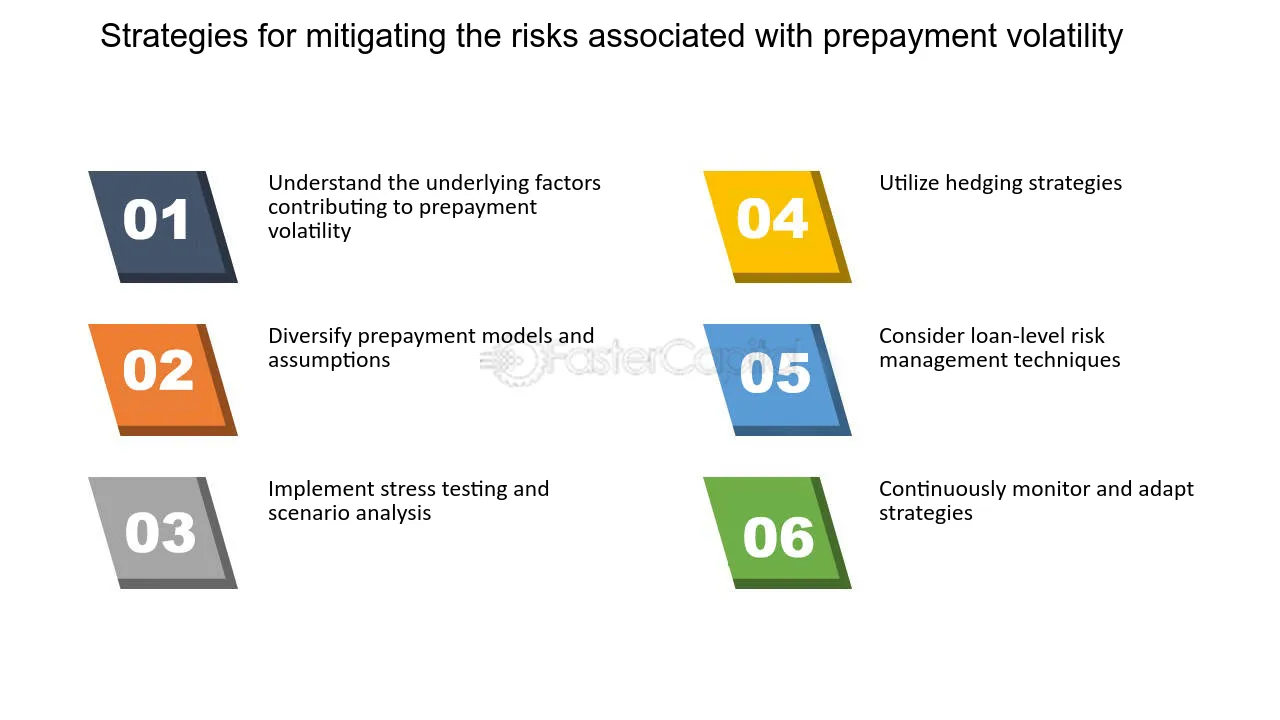 Strategies for mitigating the risks associated with prepayment volatility

01

Understand the underlying factors contributing to prepayment volatility

02

Diversify prepayment models and assumptions

03

Implement stress testing and scenario analysis

04

Utilize hedging strategies

05

Consider loan-level risk management techniques

06

Continuously monitor and adapt strategies

FasterCapital